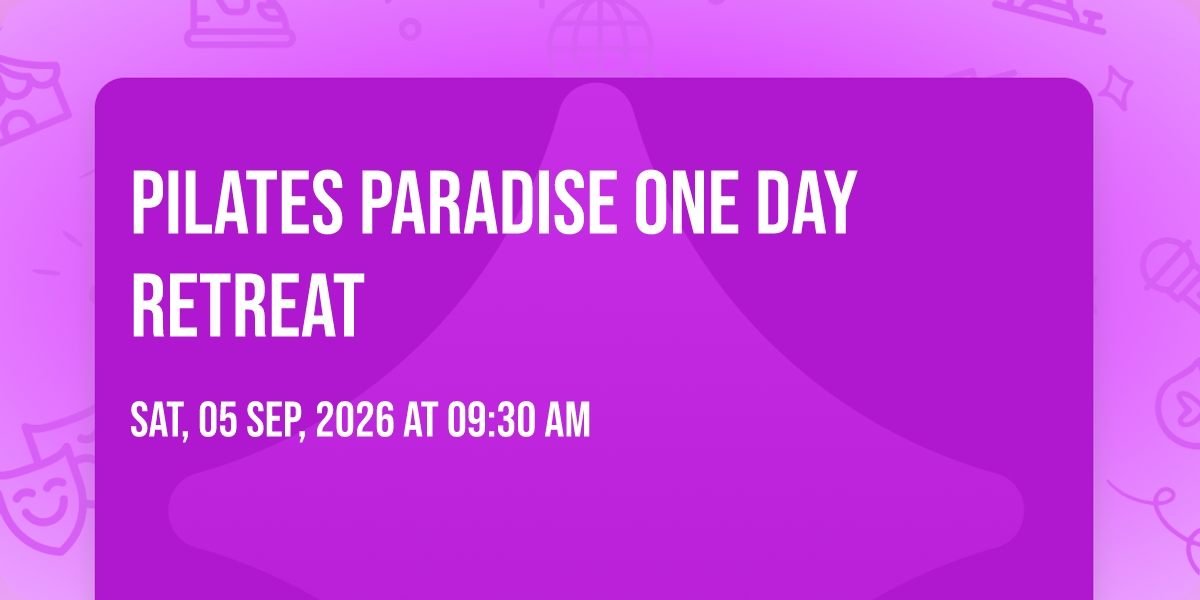 PILATES PARADISE ONE DAY RETREAT

SAT, 05 SEP, 2026 AT 09:30 AM